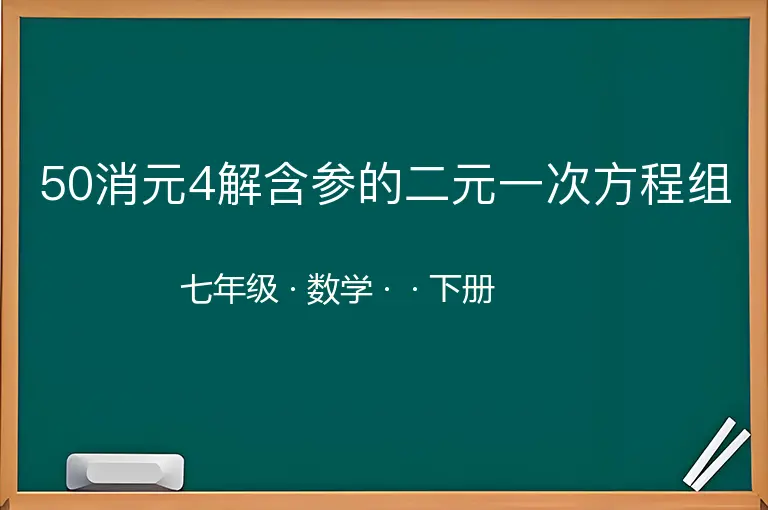 50消元4解含参的二元一次方程组

七年级 · 数学 · · 下册